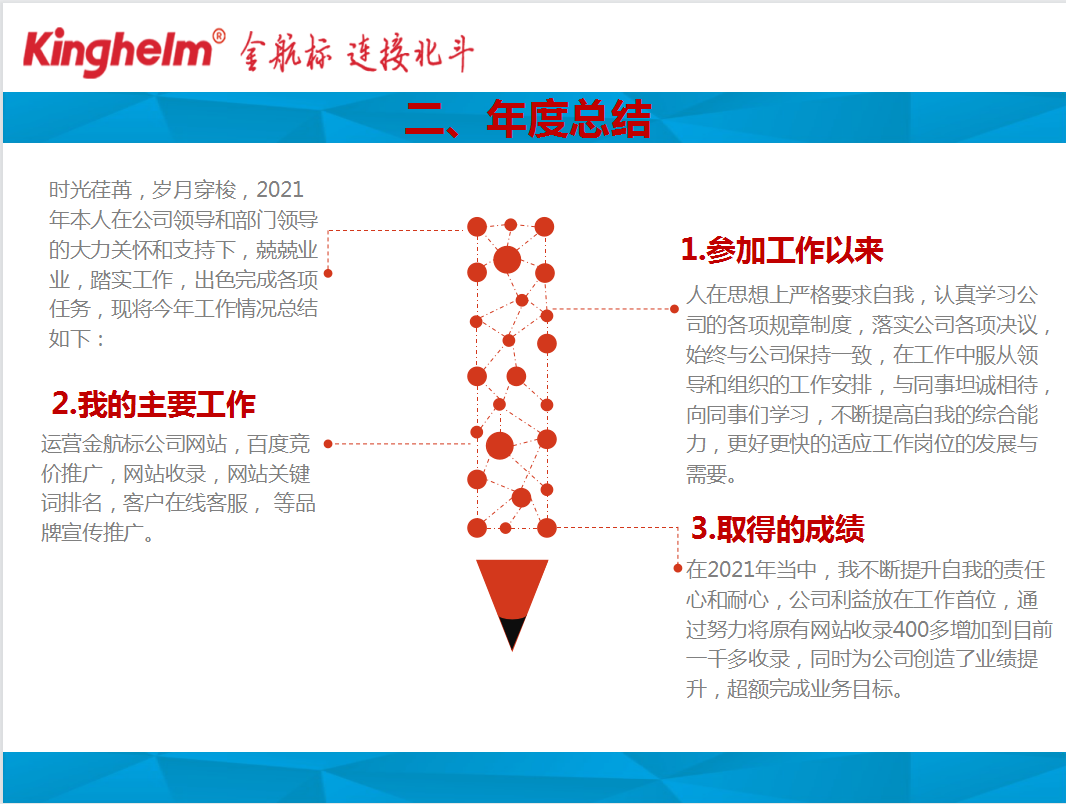 Kinghelm® 金航标 连接北斗

二、年度总结

时光荏苒，岁月穿梭，2021年本人在公司领导和部门领导的大力关怀和支持下，兢兢业业，踏实工作，出色完成各项任务，现将今年工作情况总结如下：

2.我的主要工作

运营金航标公司网站，百度竞价推广，网站收录，网站关键词排名，客户在线客服， 等品牌宣传推广。

1.参加工作以来

人在思想上严格要求自我，认真学习公司的各项规章制度，落实公司各项决议，始终与公司保持一致，在工作中服从领导和组织的工作安排，与同事坦诚相待，向同事们学习，不断提高自我的综合能力，更好更快的适应工作岗位的发展与需要。

3.取得的成绩

在2021年当中，我不断提升自我的责任心和耐心，公司利益放在工作首位，通过努力将原有网站收录400多增加到目前一千多收录，同时为公司创造了业绩提升，超额完成业务目标。